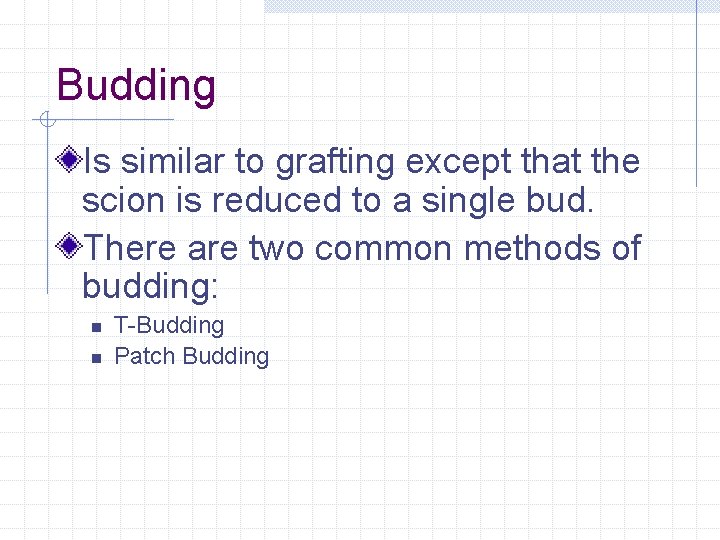 Budding

Is similar to grafting except that the scion is reduced to a single bud.

There are two common methods of budding:

T-Budding

Patch Budding